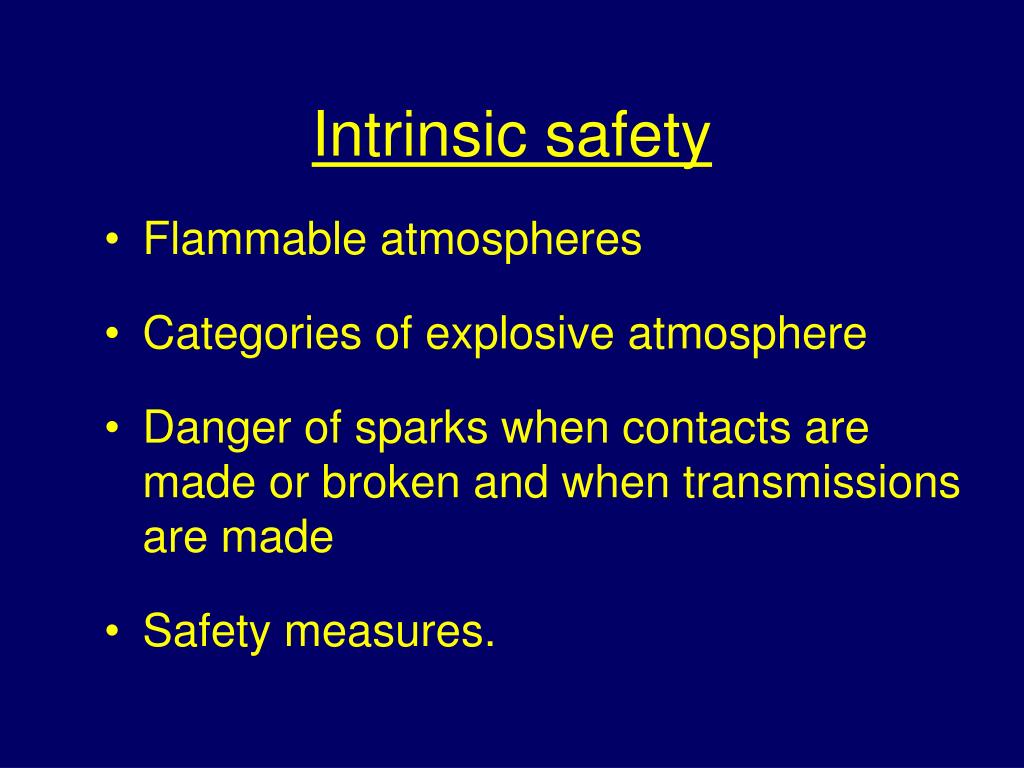 Intrinsic safety

• Flammable atmospheres

• Categories of explosive atmosphere

• Danger of sparks when contacts are made or broken and when transmissions are made

• Safety measures.